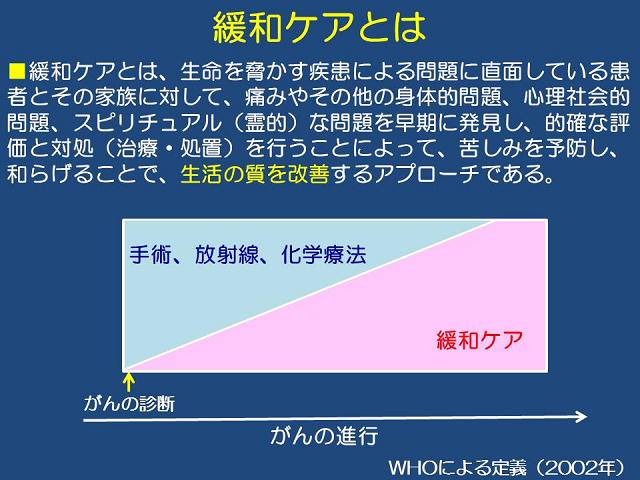 緩和ケアとは

■緩和ケアとは、生命を脅かす疾患による問題に直面している患者とその家族に対して、痛みやその他の身体的問題、心理社会的問題、スピリチュアル（霊的）な問題を早期に発見し、的確な評価と対処（治療・処置）を行うことによって、苦しみを予防し、和らげることで、生活の質を改善するアプローチである。

手術、放射線、化学療法

緩和ケア

がんの診断

がんの進行

WHOによる定義（2002年）